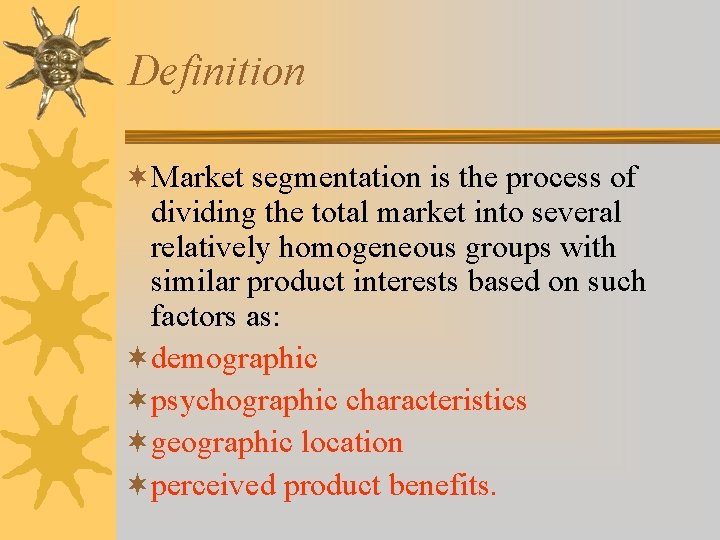 Definition

Market segmentation is the process of dividing the total market into several relatively homogeneous groups with similar product interests based on such factors as:

demographic

psychographic characteristics

geographic location

perceived product benefits.